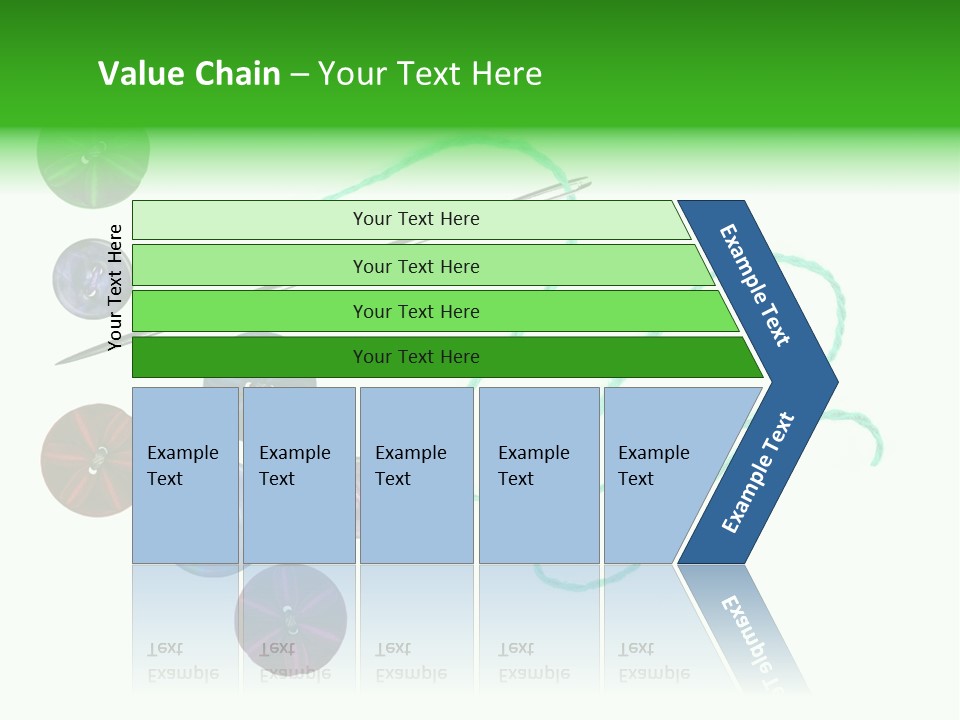 Value Chain – Your Text Here

Your Text Here

Your Text Here

Your Text Here

Your Text Here

Your Text Here

Example Text

Example Text

Example Text

Example Text

Example Text

Example Text

Example Text